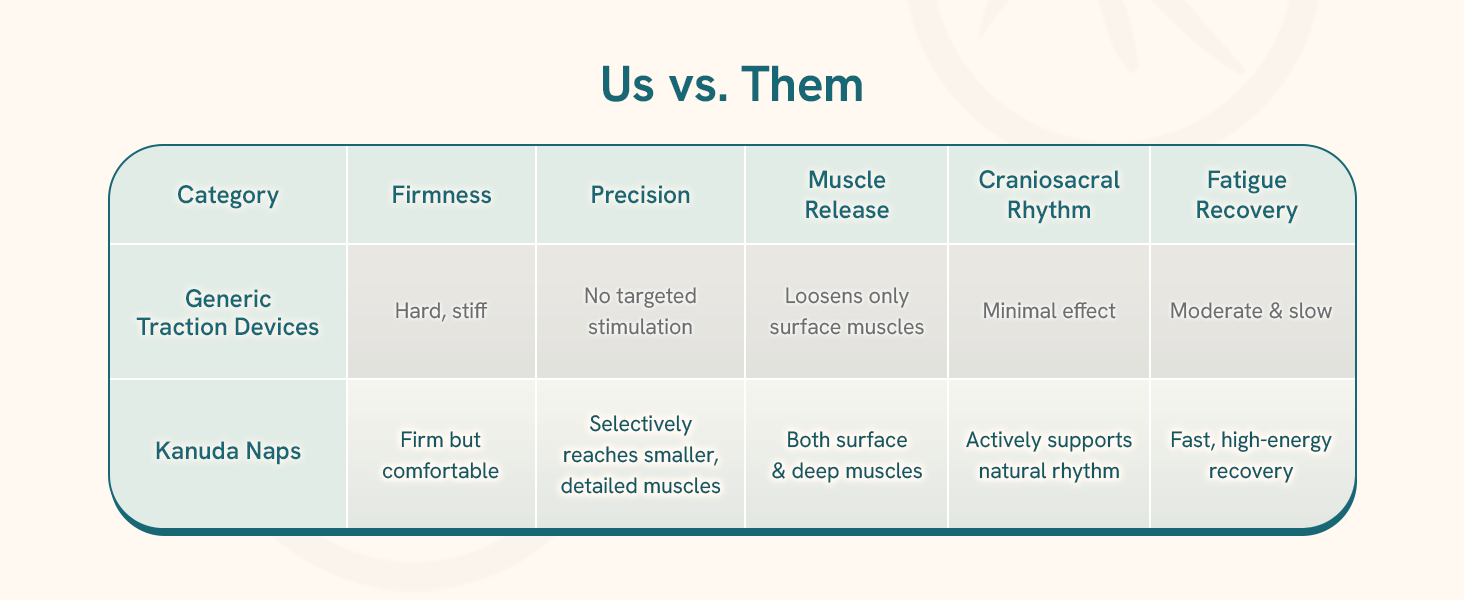 Us vs. Them

| Category | Firmness | Precision | Muscle Release | Craniosacral Rhythm | Fatigue Recovery |
|---|---|---|---|---|---|
| Generic Traction Devices | Hard, stiff | No targeted stimulation | Loosens only surface muscles | Minimal effect | Moderate & slow |
| Kanuda Naps | Firm but comfortable | Selectively reaches smaller, detailed muscles | Both surface & deep muscles | Actively supports natural rhythm | Fast, high-energy recovery |